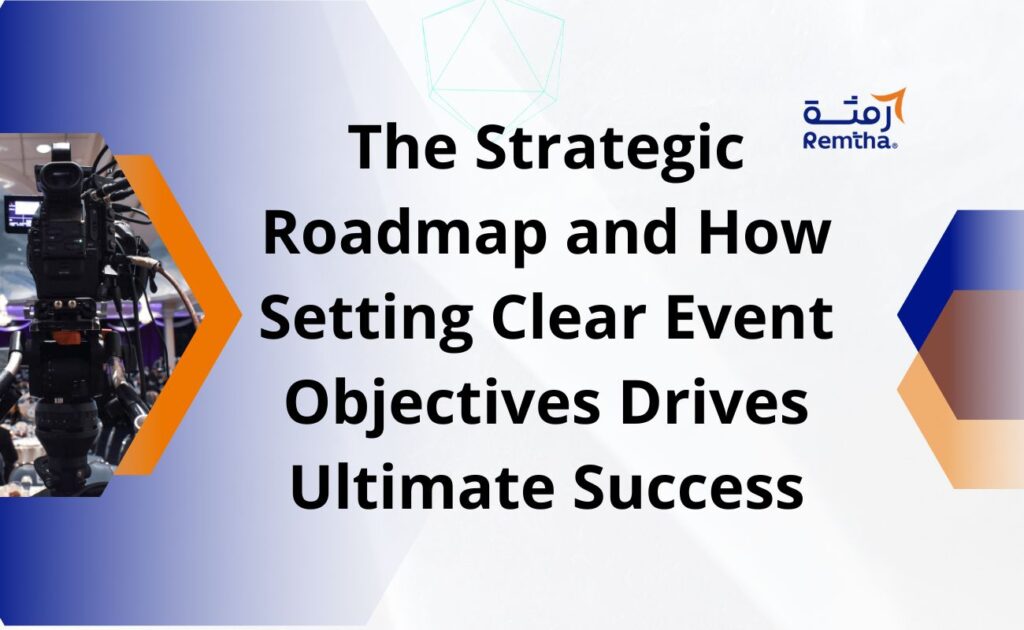 رمثة
Remtha®

The Strategic Roadmap and How Setting Clear Event Objectives Drives Ultimate Success